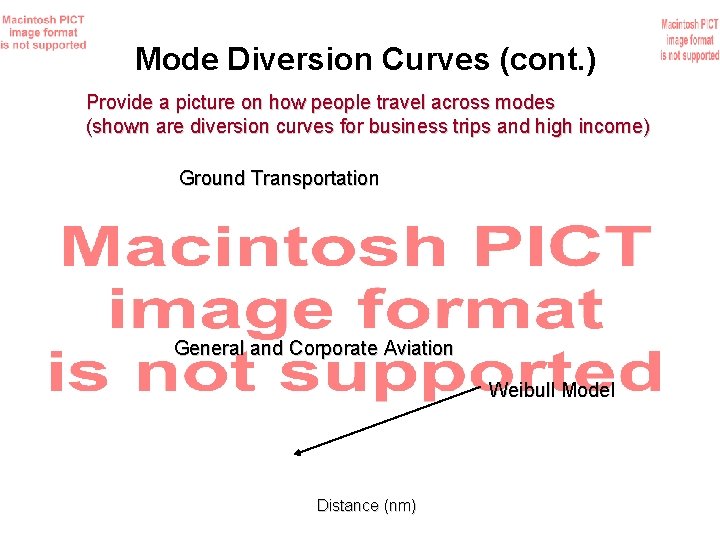 Macintosh PICT image format is not supported

Macintosh PICT image format is not supported

Mode Diversion Curves (cont.)

Provide a picture on how people travel across modes
(shown are diversion curves for business trips and high income)

Ground Transportation

Macintosh PICT image format is not supported

General and Corporate Aviation

Weibull Model

Distance (nm)